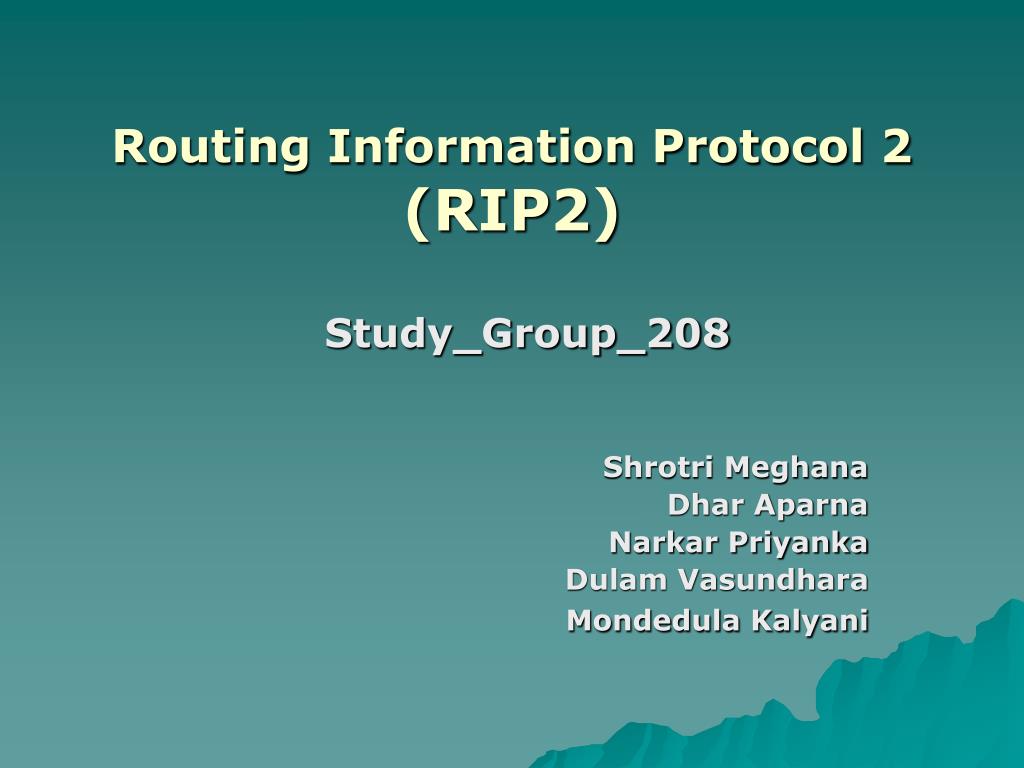 Routing Information Protocol 2 (RIP2)

Study_Group_208

Shrotri Meghana
Dhar Aparna
Narkar Priyanka
Dulam Vasundhara
Mondedula Kalyani